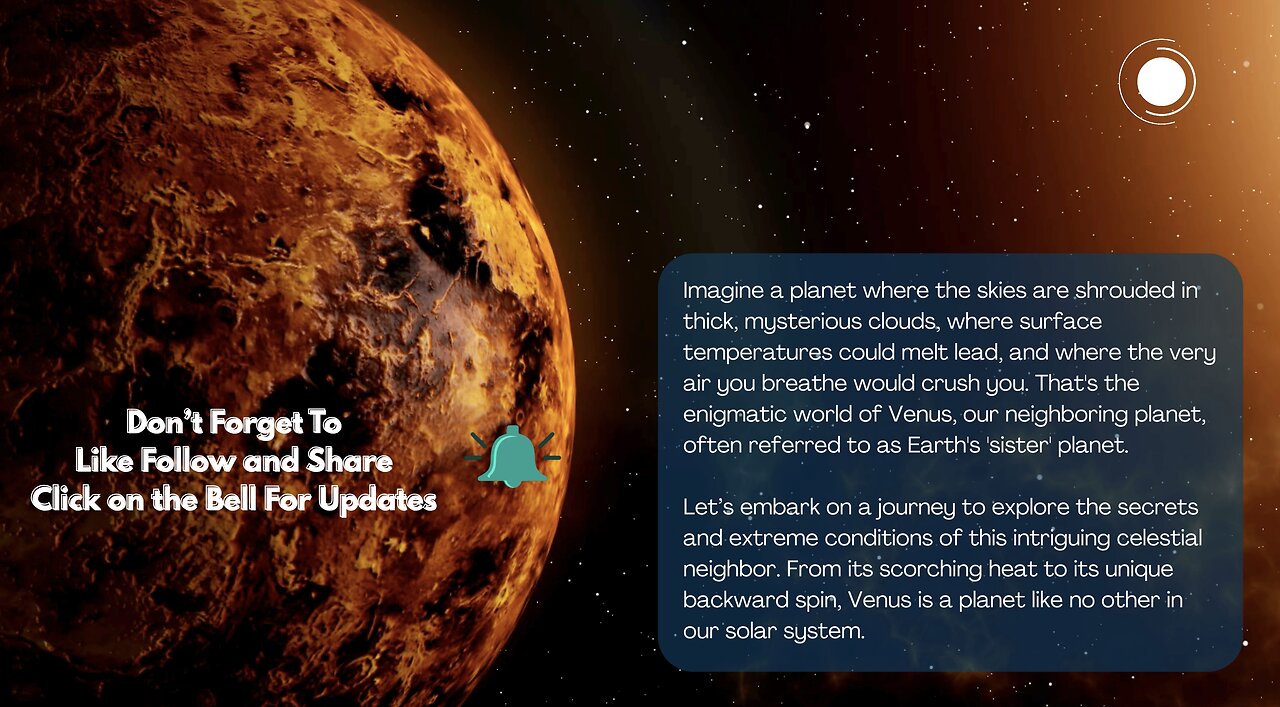 Don't Forget To
Like Follow and Share
Click on the Bell For Updates

Imagine a planet where the skies are shrouded in thick, mysterious clouds, where surface temperatures could melt lead, and where the very air you breathe would crush you. That's the enigmatic world of Venus, our neighboring planet, often referred to as Earth's 'sister' planet.

Let's embark on a journey to explore the secrets and extreme conditions of this intriguing celestial neighbor. From its scorching heat to its unique backward spin, Venus is a planet like no other in our solar system.